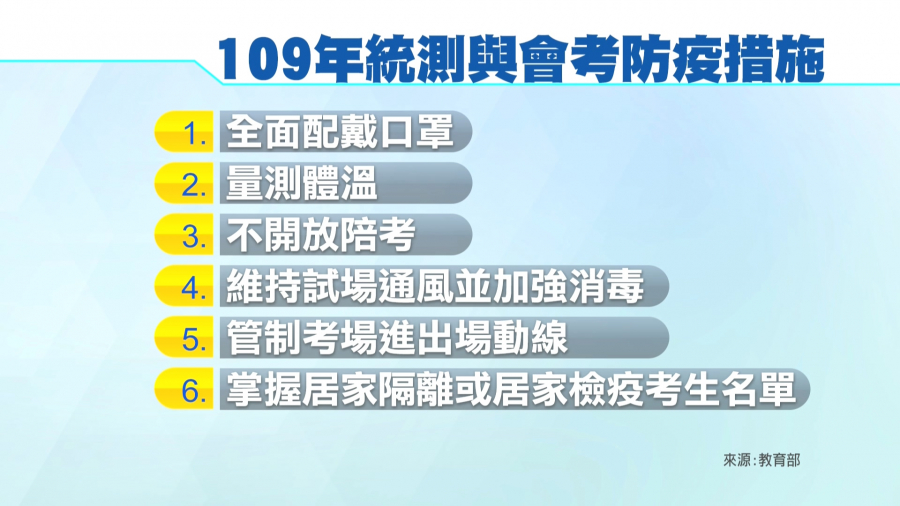 109年統測與會考防疫措施

1. 全面配戴口罩
2. 量測體溫
3. 不開放陪考
4. 維持試場通風並加強消毒
5. 管制考場進出場動線
6. 掌握居家隔離或居家檢疫考生名單

來源:教育部